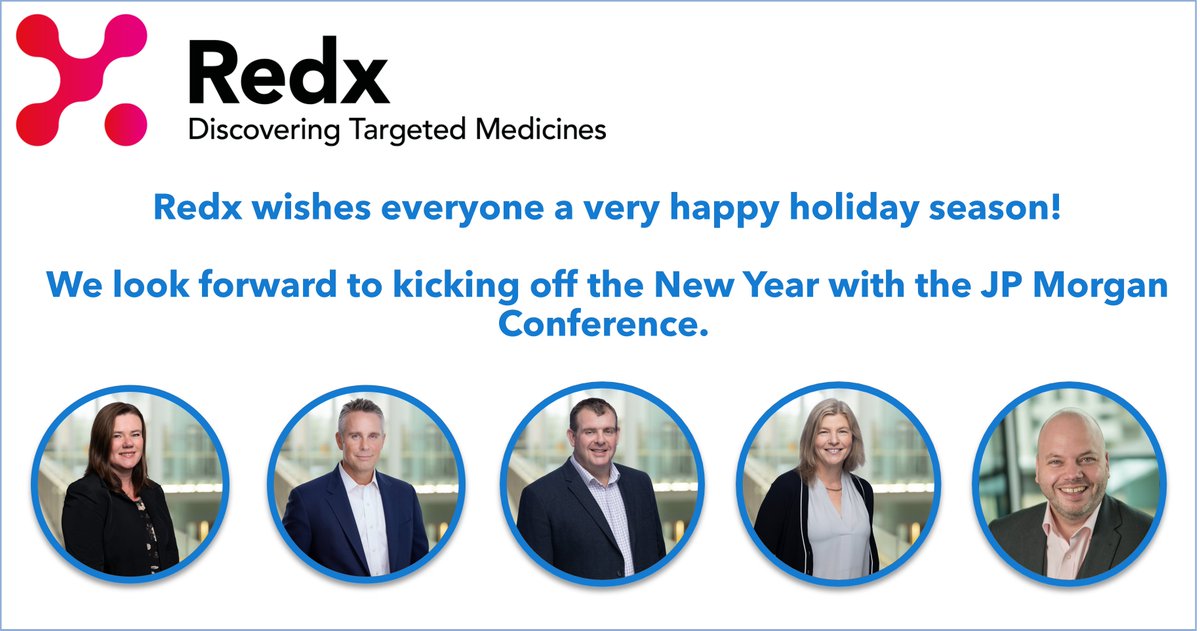 Redx
Discovering Targeted Medicines

Redx wishes everyone a very happy holiday season!

We look forward to kicking off the New Year with the JP Morgan Conference.